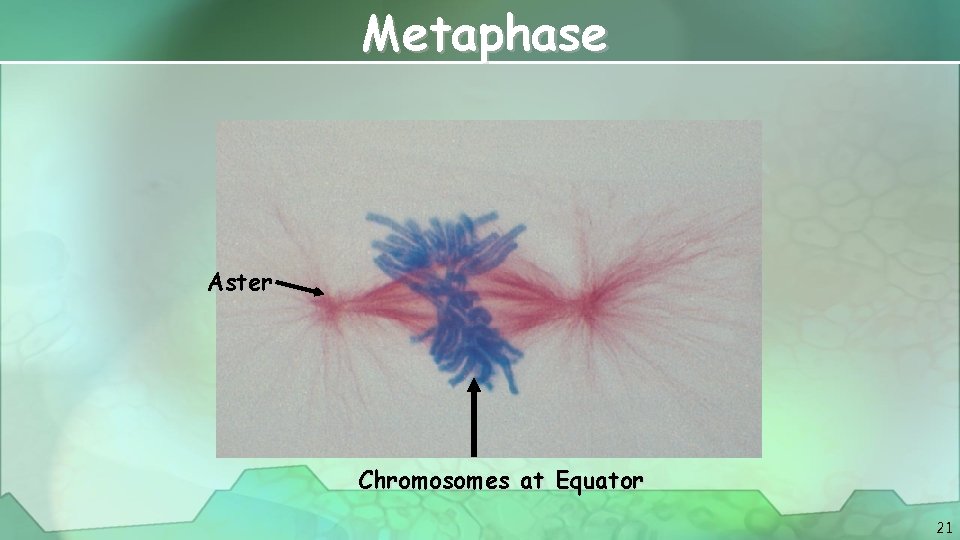 Metaphase

Aster

Chromosomes at Equator

21